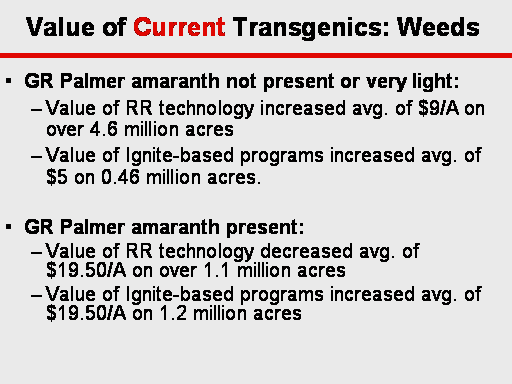 Value of Current Transgenics: Weeds

▪ GR Palmer amaranth not present or very light:
– Value of RR technology increased avg. of \$9/A on over 4.6 million acres
– Value of Ignite-based programs increased avg. of \$5 on 0.46 million acres.

▪ GR Palmer amaranth present:
– Value of RR technology decreased avg. of \$19.50/A on over 1.1 million acres
– Value of Ignite-based programs increased avg. of \$19.50/A on 1.2 million acres